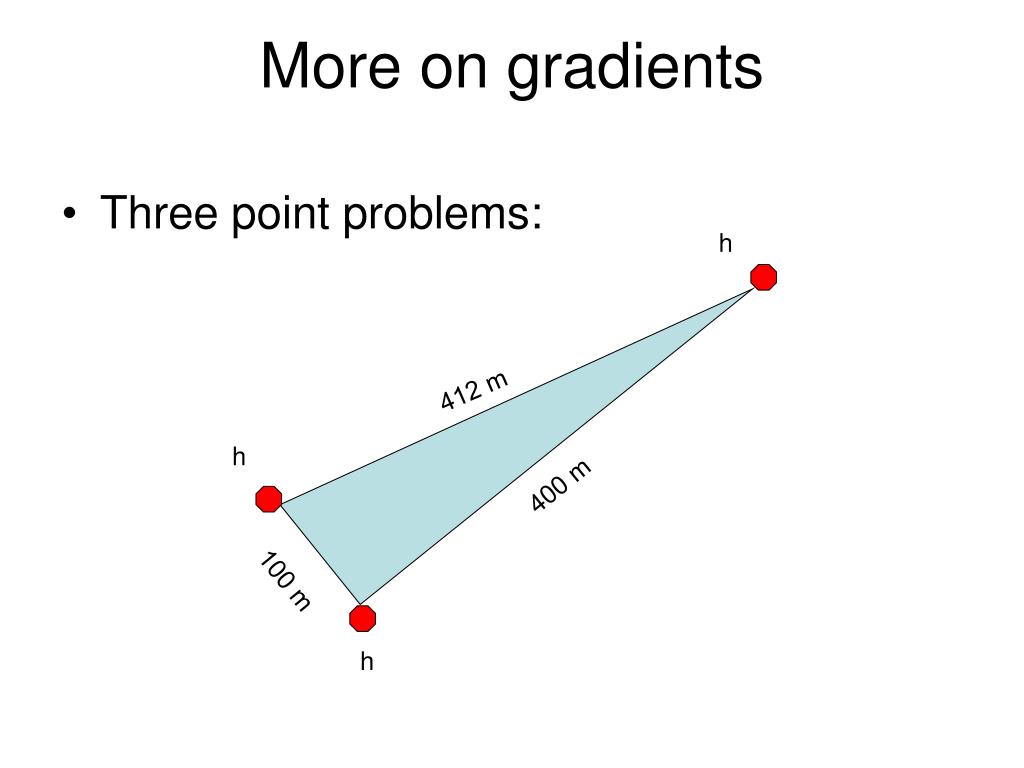 More on gradients

• Three point problems:

h

412 m

h

400 m

100 m

h